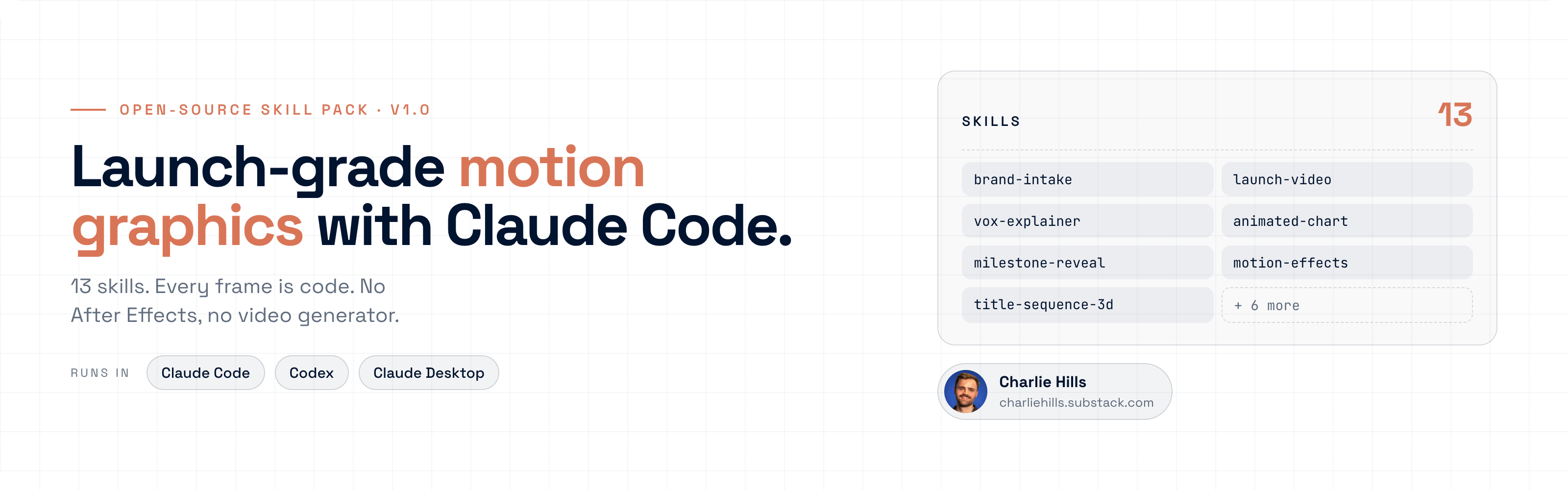 OPEN-SOURCE SKILL PACK · V1.0

Launch-grade motion graphics with Claude Code.

13 skills. Every frame is code. No After Effects, no video generator.

RUNS IN Claude Code Codex Claude Desktop

SKILLS 13

brand-intake
launch-video
vox-explainer
animated-chart
milestone-reveal
motion-effects
title-sequence-3d
+ 6 more

Charlie Hills
charliehills.substack.com